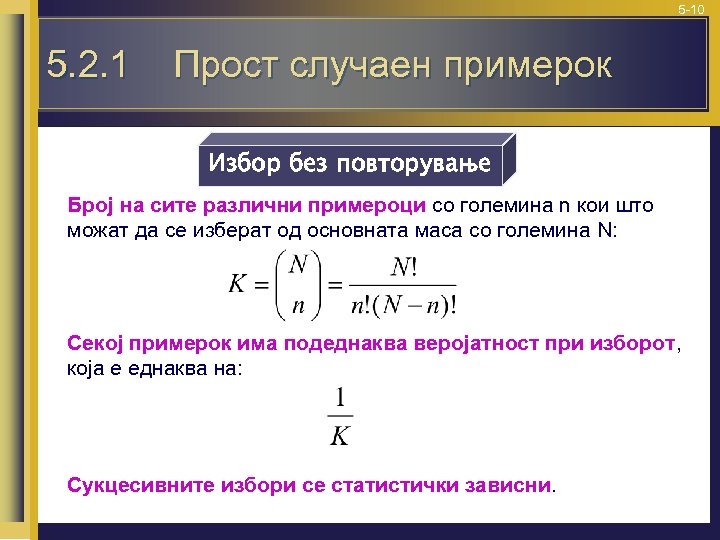 5-10

5.2.1 Прост случаен примерок

Избор без повторување

Број на сите различни примероци со големина n кои што можат да се изберат од основната маса со големина N:

$K = \binom{N}{n} = \frac{N!}{n!(N-n)!}$

Секој примерок има подеднаква веројатност при изборот, која е еднаква на:

$\frac{1}{K}$

Сукцесивните избори се статистички зависни.